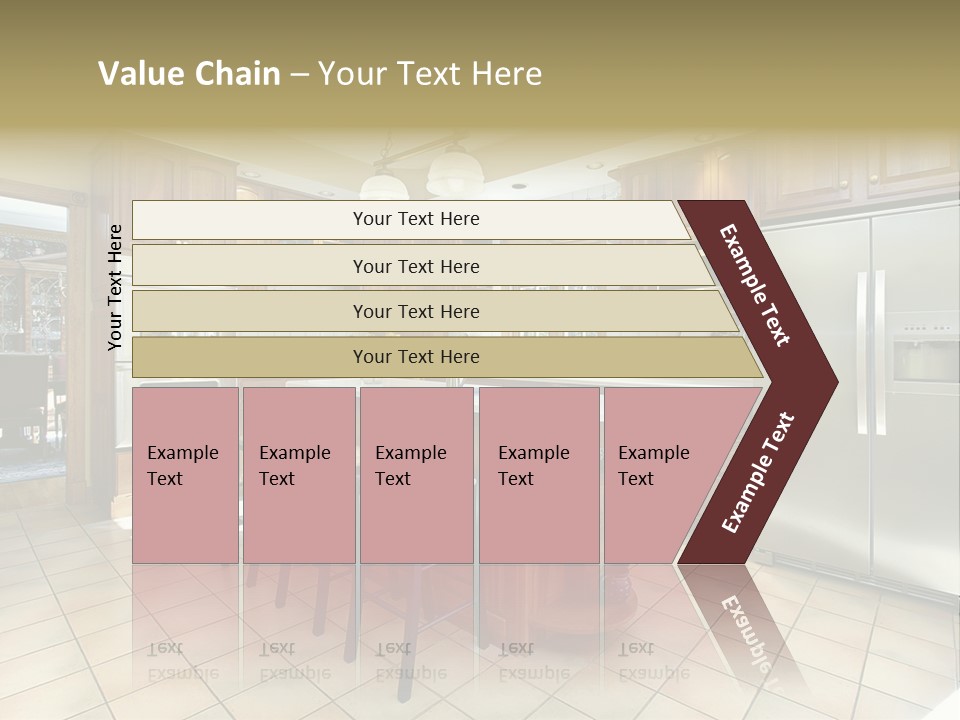 Value Chain – Your Text Here

Your Text Here

Your Text Here

Your Text Here

Your Text Here

Your Text Here

Example Text

Example Text

Example Text

Example Text

Example Text

Example Text

Example Text